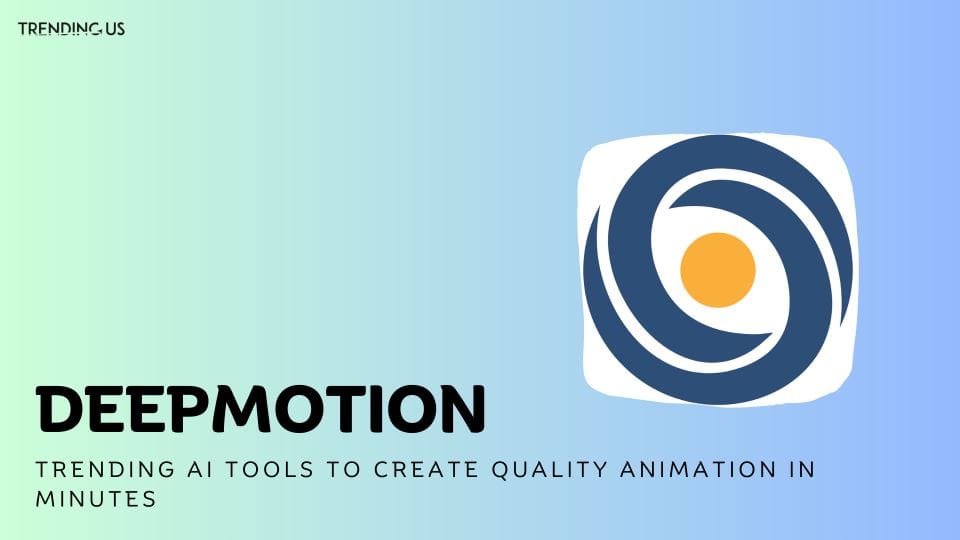 TRENDING US

DEEPMOTION

TRENDING AI TOOLS TO CREATE QUALITY ANIMATION IN MINUTES